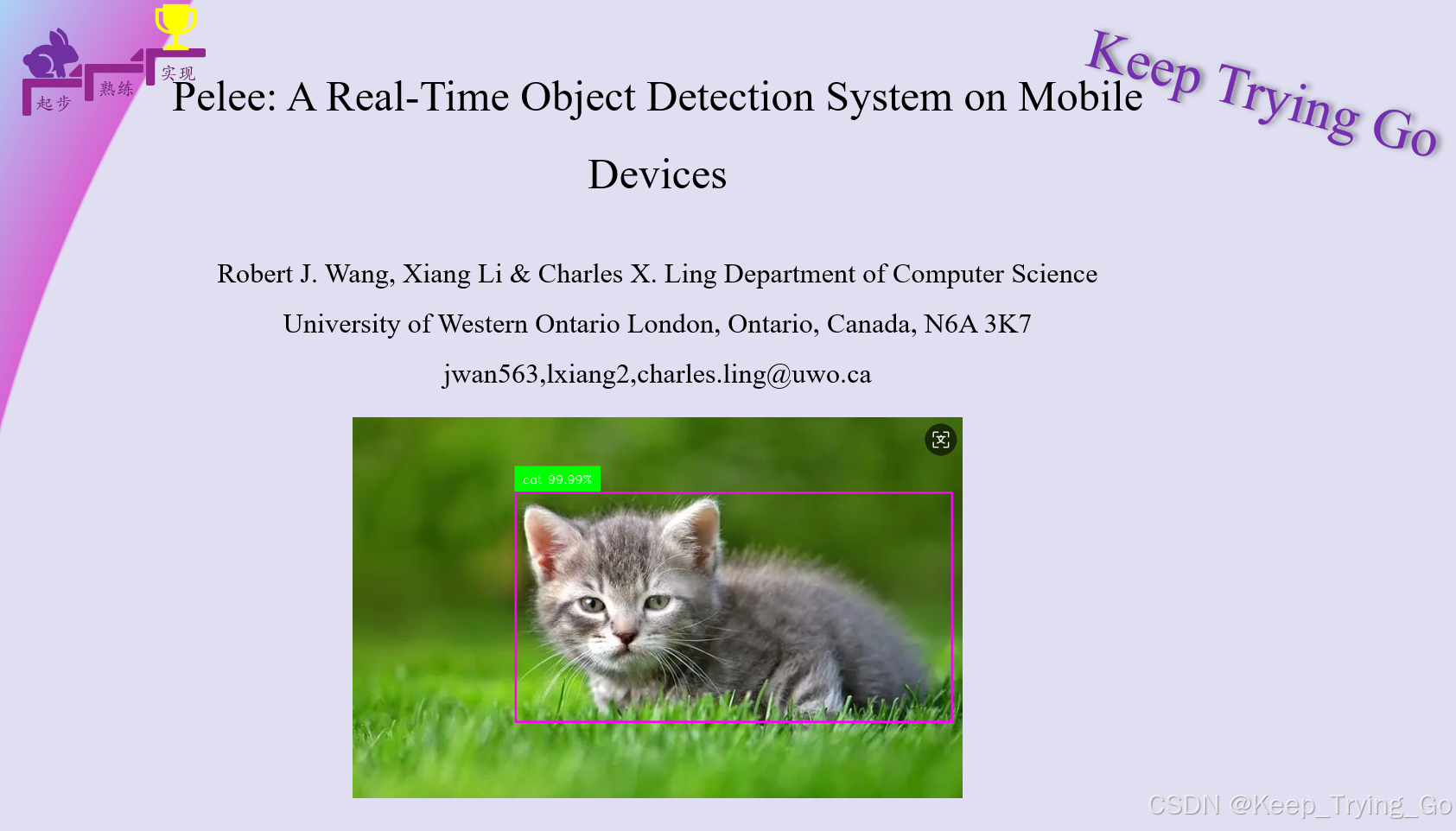 起步 熟练 实现

Keep Trying Go

Pelee: A Real-Time Object Detection System on Mobile Devices

Robert J. Wang, Xiang Li & Charles X. Ling Department of Computer Science

University of Western Ontario London, Ontario, Canada, N6A 3K7

jwan563,lxiang2,charles.ling@uwo.ca

cat 99.99%

CSDN @Keep_Trying_Go